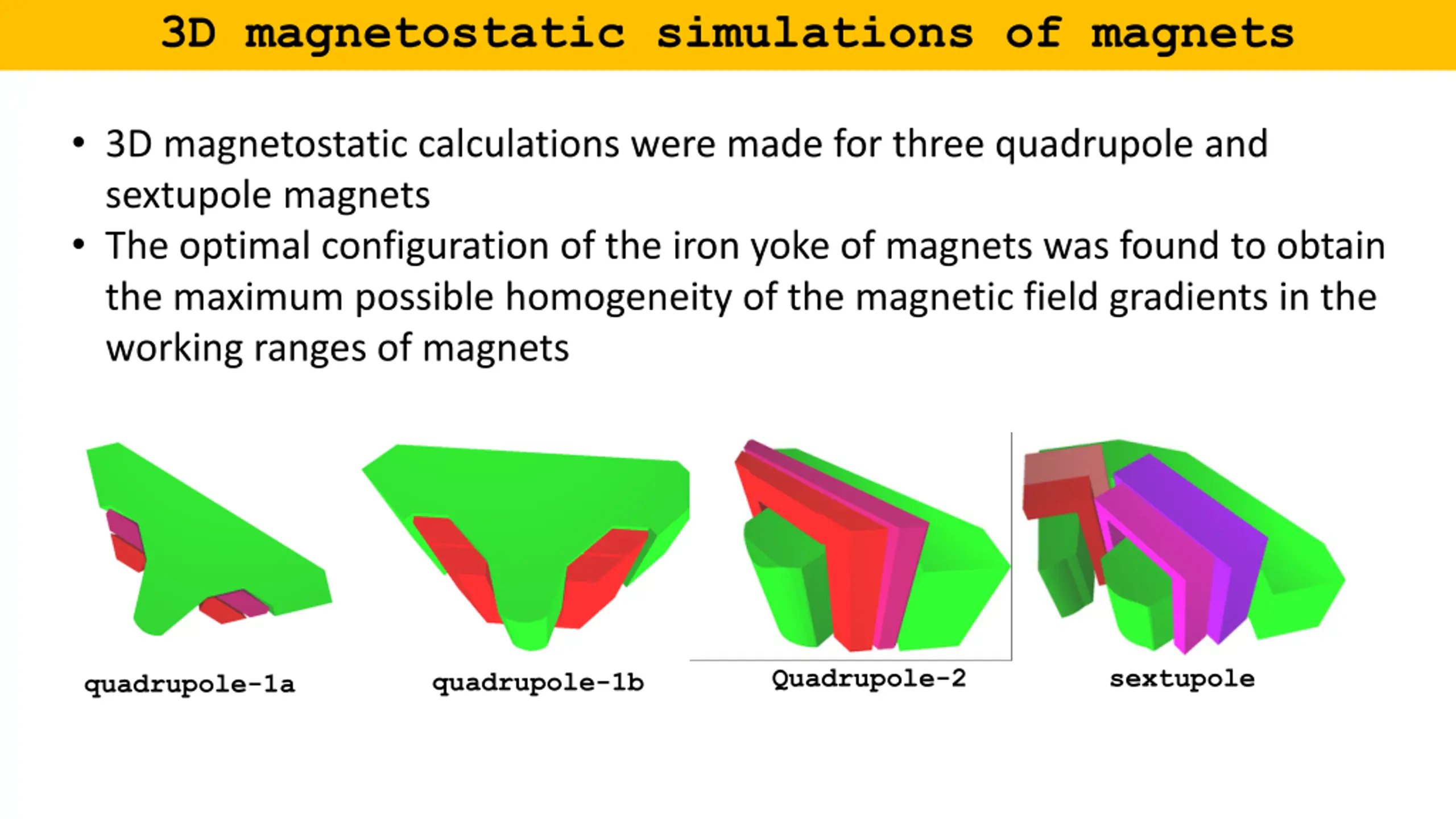 3D magnetostatic simulations of magnets

• 3D magnetostatic calculations were made for three quadrupole and sextupole magnets
• The optimal configuration of the iron yoke of magnets was found to obtain the maximum possible homogeneity of the magnetic field gradients in the working ranges of magnets

quadrupole-1a

quadrupole-1b

Quadrupole-2

sextupole